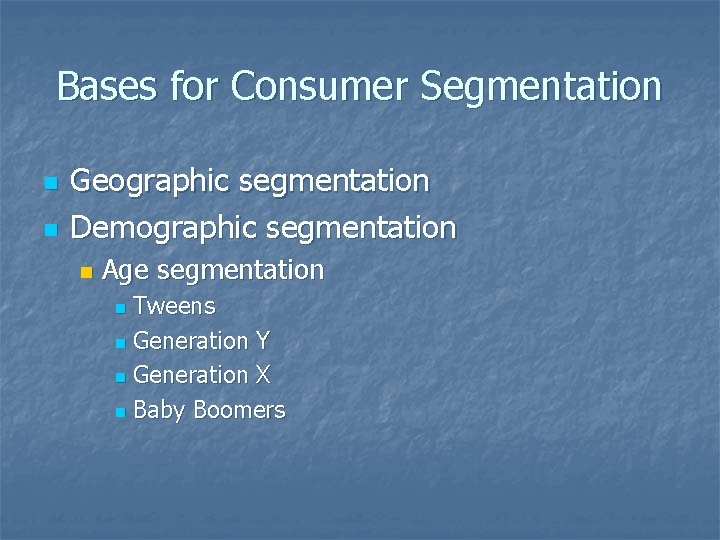 Bases for Consumer Segmentation

- Geographic segmentation
- Demographic segmentation
  - Age segmentation
    - Tweens
    - Generation Y
    - Generation X
    - Baby Boomers